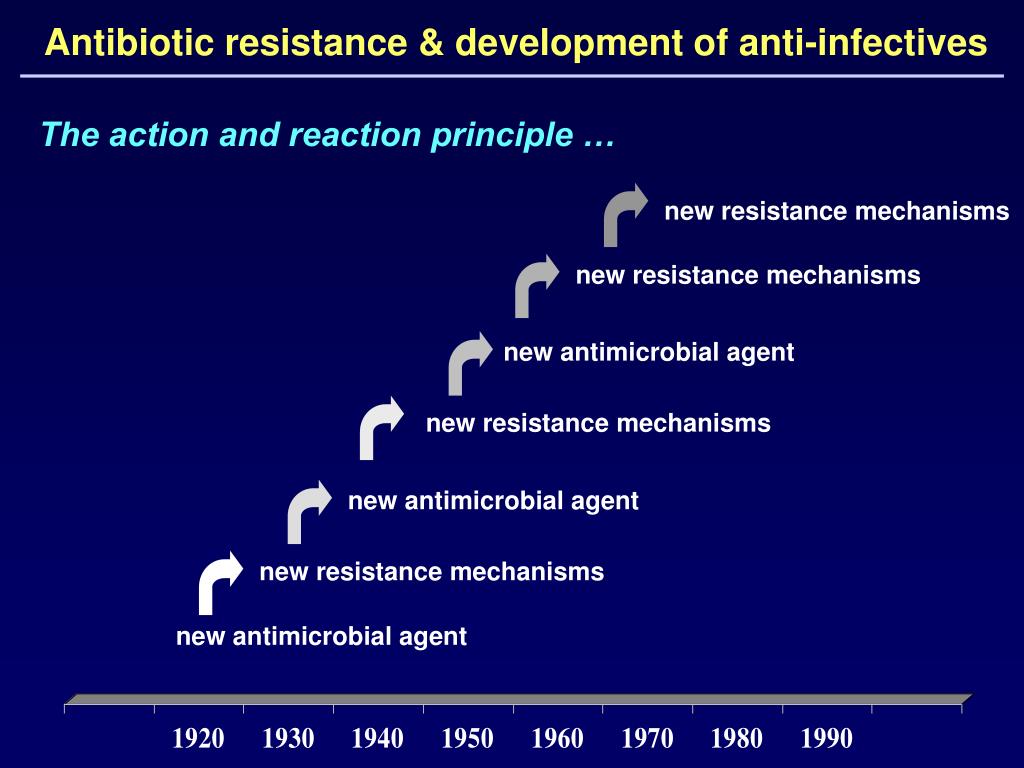 Antibiotic resistance & development of anti-infectives

The action and reaction principle …

new resistance mechanisms

new resistance mechanisms

new antimicrobial agent

new resistance mechanisms

new antimicrobial agent

new resistance mechanisms

new antimicrobial agent

1920 1930 1940 1950 1960 1970 1980 1990